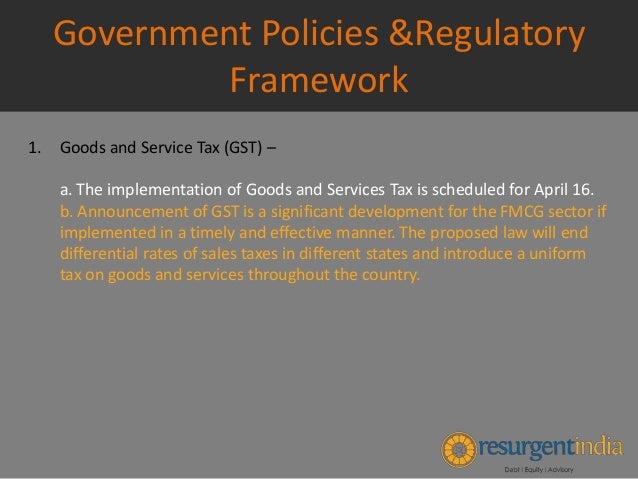 Government Policies &Regulatory Framework

1. Goods and Service Tax (GST) –

a. The implementation of Goods and Services Tax is scheduled for April 16.
b. Announcement of GST is a significant development for the FMCG sector if implemented in a timely and effective manner. The proposed law will end differential rates of sales taxes in different states and introduce a uniform tax on goods and services throughout the country.

resurgentindia
Debt | Equity | Advisory